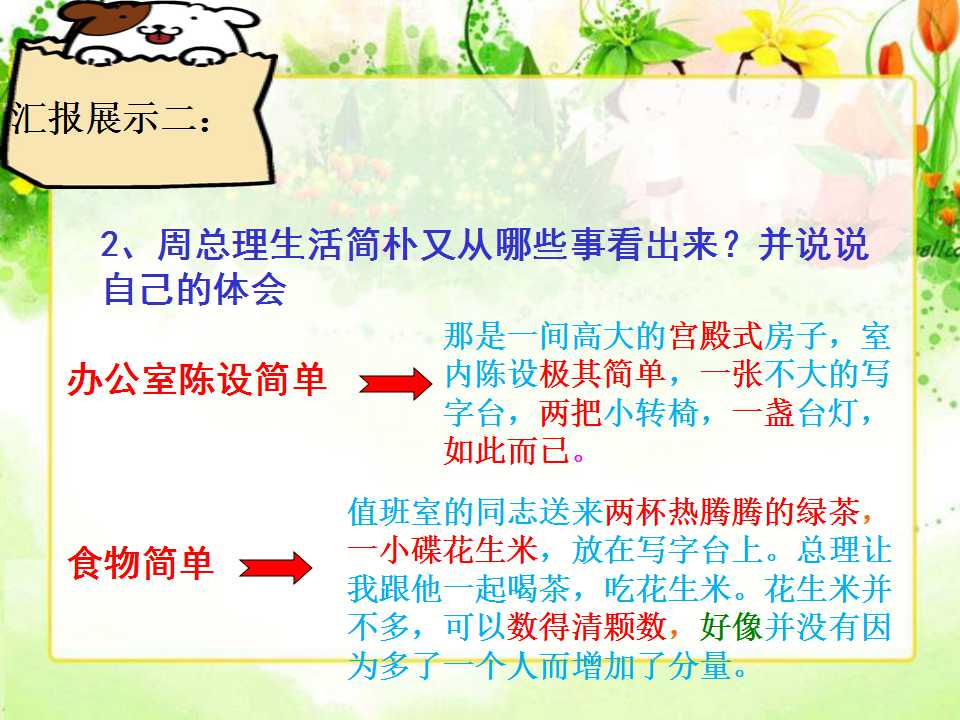 汇报展示二：

2、周总理生活简朴又从哪些事看出来？并说说自己的体会

办公室陈设简单

那是一间高大的宫殿式房子，室内陈设极其简单，一张不大的写字台，两把小转椅，一盏台灯，如此而已。

食物简单

值班室的同志送来两杯热腾腾的绿茶，一小碟花生米，放在写字台上。总理让我跟他一起喝茶，吃花生米。花生米并不多，可以数得清颗数，好像并没有因为多了一个人而增加了分量。